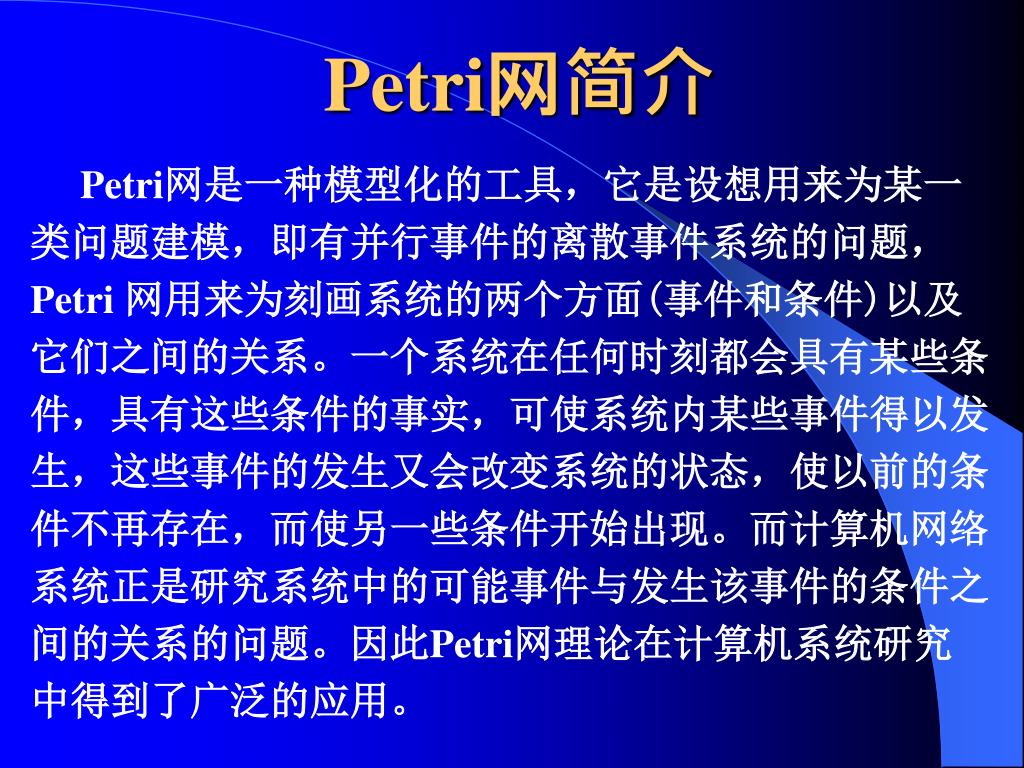 Petri网简介

Petri网是一种模型化的工具，它是设想用来为某一类问题建模，即有并行事件的离散事件系统的问题，Petri 网用来为刻画系统的两个方面(事件和条件)以及它们之间的关系。一个系统在任何时刻都会具有某些条件，具有这些条件的事实，可使系统内某些事件得以发生，这些事件的发生又会改变系统的状态，使以前的条件不再存在，而使另一些条件开始出现。而计算机网络系统正是研究系统中的可能事件与发生该事件的条件之间的关系的问题。因此Petri网理论在计算机系统研究中得到了广泛的应用。